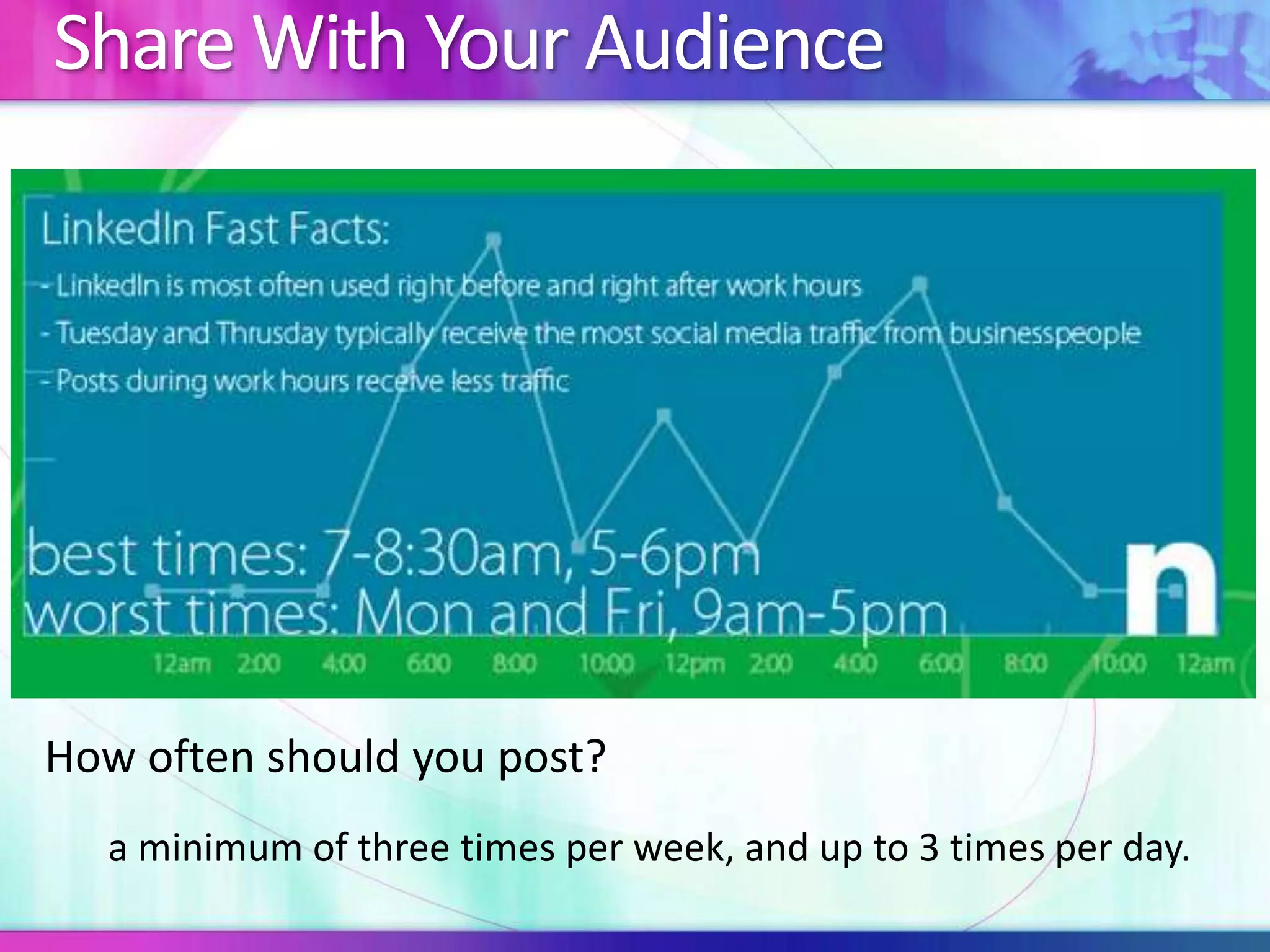 Share With Your Audience

LinkedIn Fast Facts:

- LinkedIn is most often used right before and right after work hours
- Tuesday and Thrusday typically receive the most social media traffic from businesspeople
- Posts during work hours receive less traffic

best times: 7-8:30am, 5-6pm
worst times: Mon and Fri, 9am-5pm

n

12am 2:00 4:00 6:00 8:00 10:00 12pm 2:00 4:00 6:00 8:00 10:00 12am

How often should you post?

a minimum of three times per week, and up to 3 times per day.